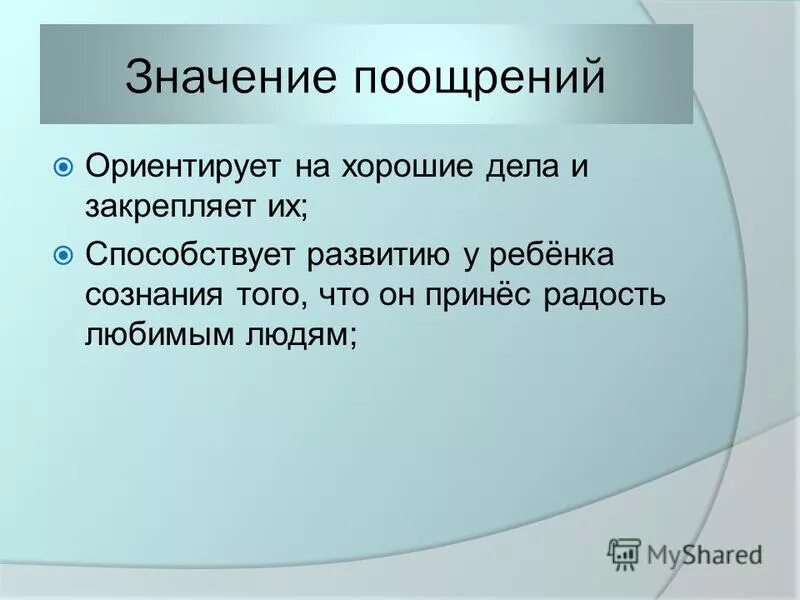 Значение поощрений

Ориентирует на хорошие дела и закрепляет их;

Способствует развитию у ребёнка сознания того, что он принёс радость любимым людям;

MyShared